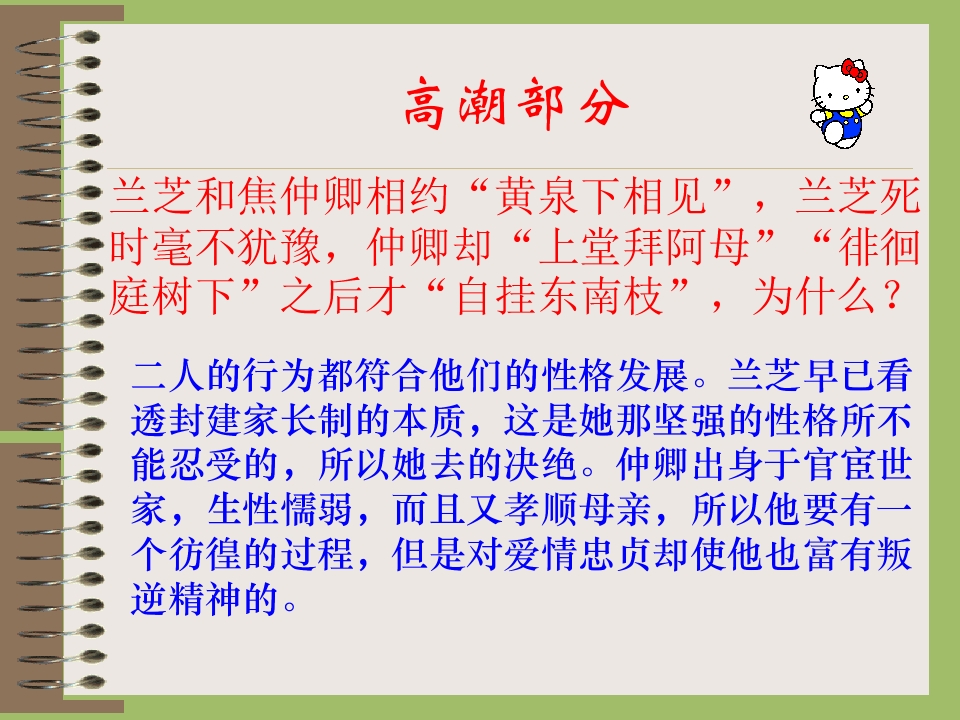 高潮部分

兰芝和焦仲卿相约“黄泉下相见”，兰芝死时毫不犹豫，仲卿却“上堂拜阿母”“徘徊庭树下”之后才“自挂东南枝”，为什么？

二人的行为都符合他们的性格发展。兰芝早已看透封建家长制的本质，这是她那坚强的性格所不能忍受的，所以她去的决绝。仲卿出身于官宦世家，生性懦弱，而且又孝顺母亲，所以他要有一个彷徨的过程，但是对爱情忠贞却使他也富有叛逆精神的。